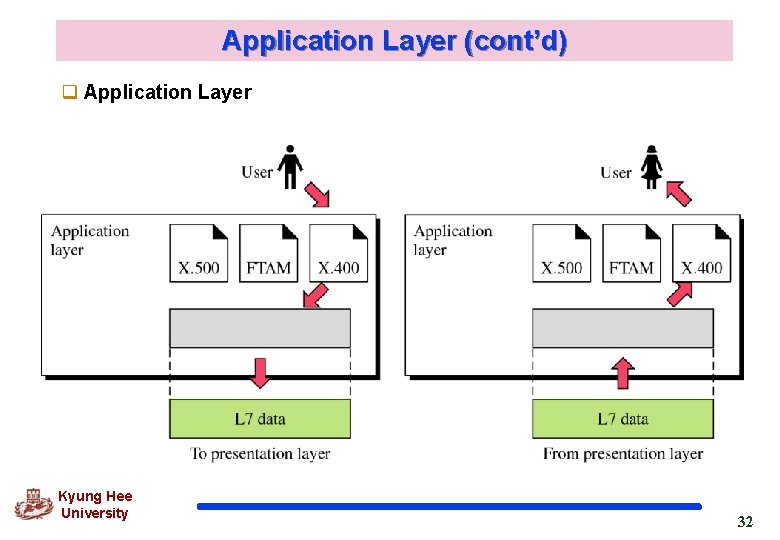 Application Layer (cont'd)

❑ Application Layer

User

Application layer

X.500

FTAM

X.400

L7 data

To presentation layer

User

Application layer

X.500

FTAM

X.400

L7 data

From presentation layer

Kyung Hee University

32